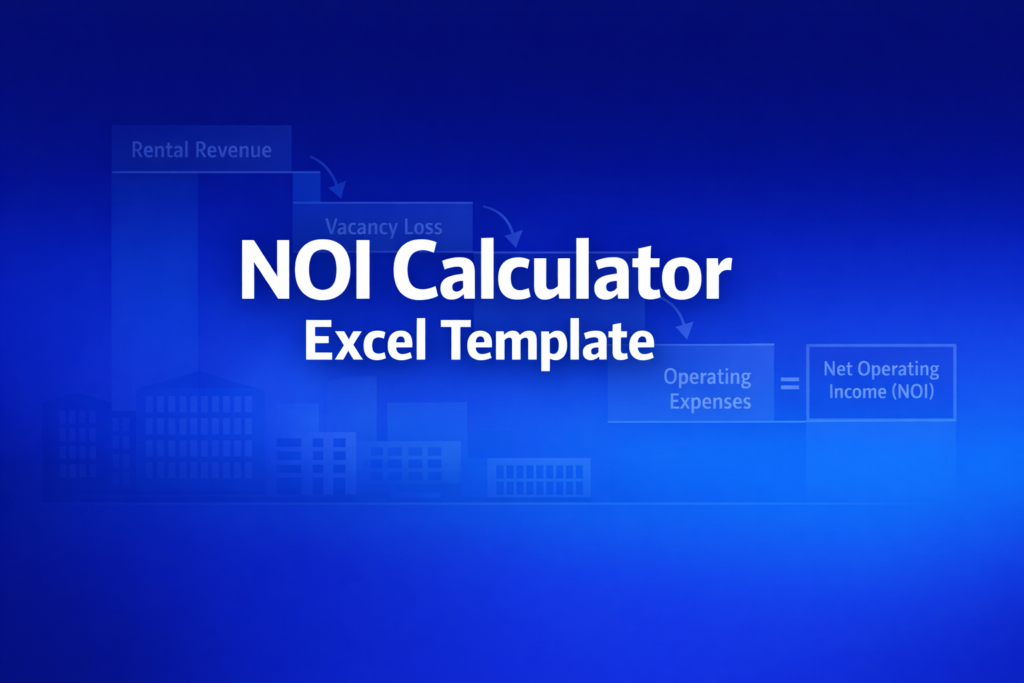 Rental Revenue

Vacancy Loss

NOI Calculator
Excel Template

Operating Expenses = Net Operating Income (NOI)